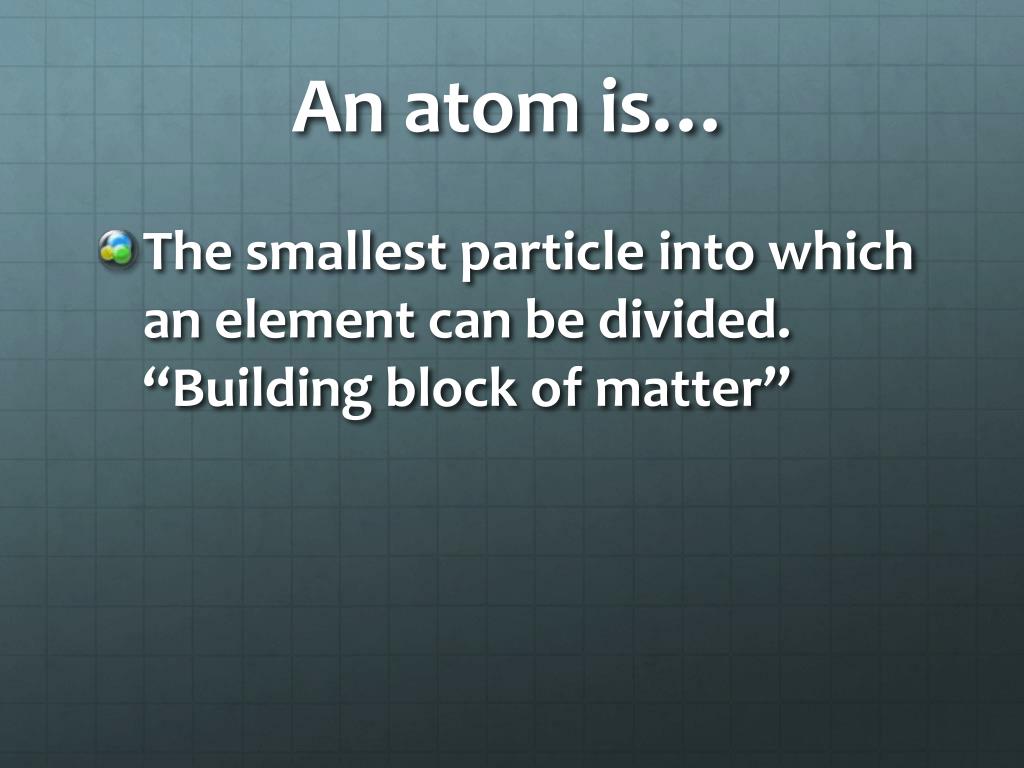 An atom is…

The smallest particle into which an element can be divided. “Building block of matter”